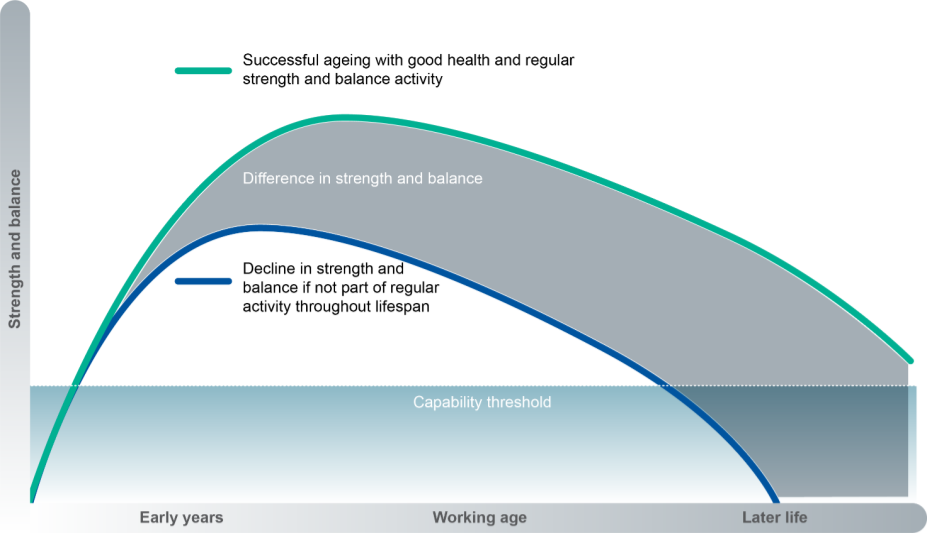 Strength and balance

Successful ageing with good health and regular strength and balance activity

Difference in strength and balance

Decline in strength and balance if not part of regular activity throughout lifespan

Capability threshold

Early years

Working age

Later life